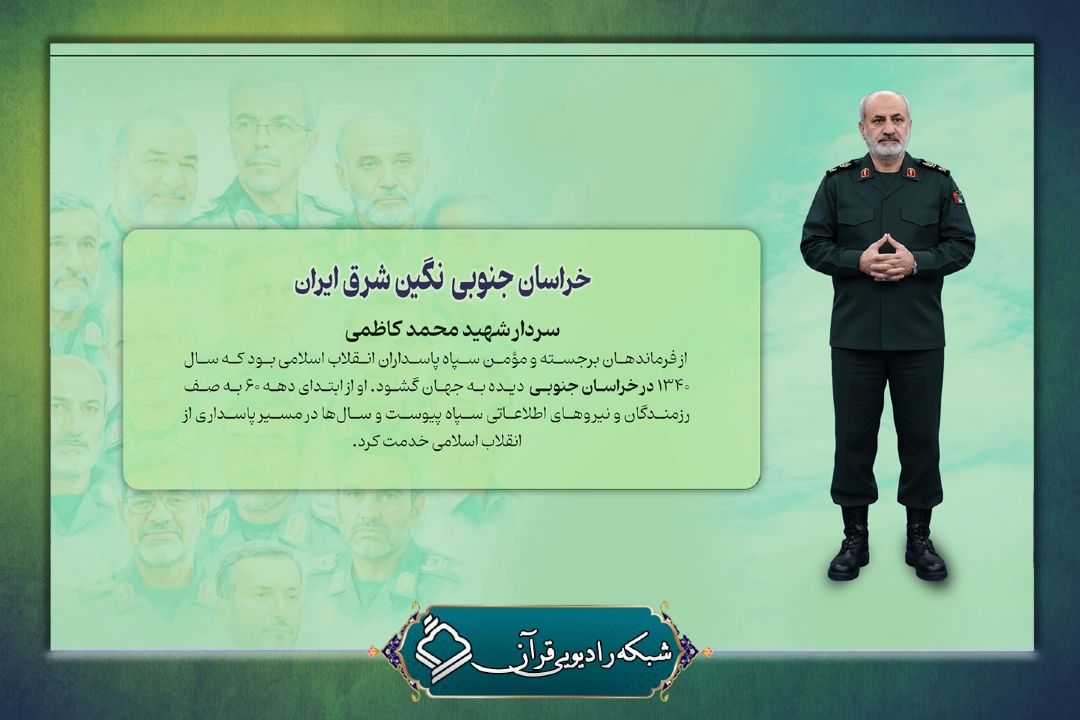 خراسان جنوبی نگین شرق ایران

سردار شهید محمد کاظمی

از فرماندهان برجسته و مؤمن سپاه پاسداران انقلاب اسلامی بود که سال ۱۳۴۰ در خراسان جنوبی دیده به جهان گشود. او از ابتدای دهه ۶۰ به صف رزمندگان و نیروهای اطلاعاتی سپاه پیوست و سال‌ها در مسیر پاسداری از انقلاب اسلامی خدمت کرد.

شبکه رادیویی قرآن